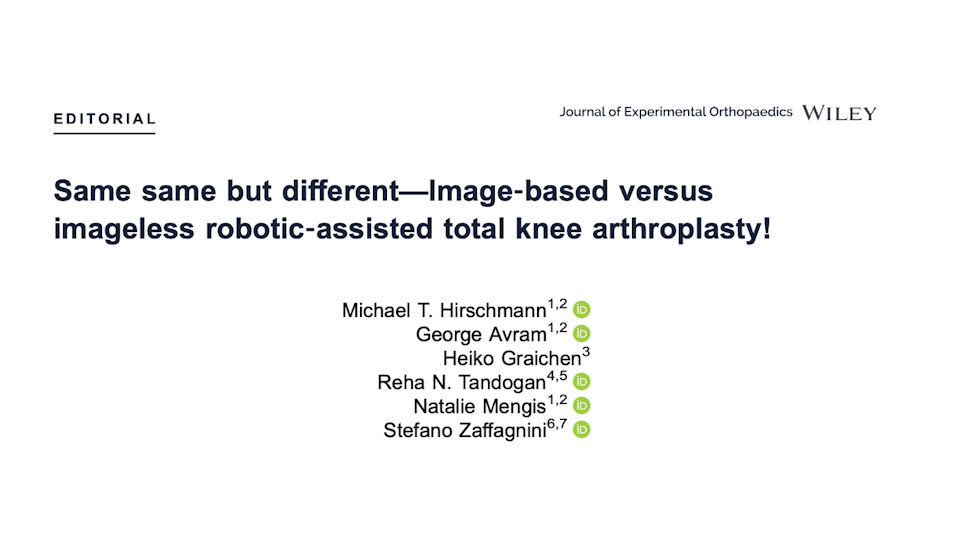 EDITORIAL

Journal of Experimental Orthopaedics WILEY

Same same but different—Image-based versus imageless robotic-assisted total knee arthroplasty!

Michael T. Hirschmann$^{1,2}$
George Avram$^{1,2}$
Heiko Graichen$^{3}$
Reha N. Tandogan$^{4,5}$
Natalie Mengis$^{1,2}$
Stefano Zaffagnini$^{6,7}$